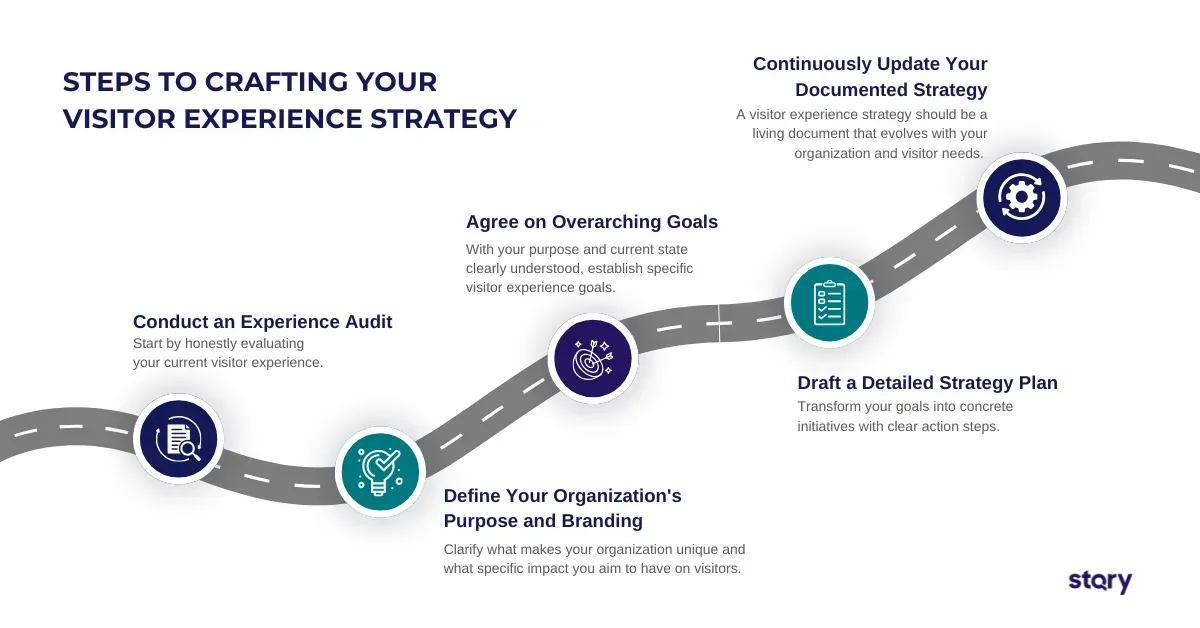 STEPS TO CRAFTING YOUR VISITOR EXPERIENCE STRATEGY

Conduct an Experience Audit
Start by honestly evaluating your current visitor experience.

Define Your Organization's Purpose and Branding
Clarify what makes your organization unique and what specific impact you aim to have on visitors.

Agree on Overarching Goals
With your purpose and current state clearly understood, establish specific visitor experience goals.

Draft a Detailed Strategy Plan
Transform your goals into concrete initiatives with clear action steps.

Continuously Update Your Documented Strategy
A visitor experience strategy should be a living document that evolves with your organization and visitor needs.

stqry